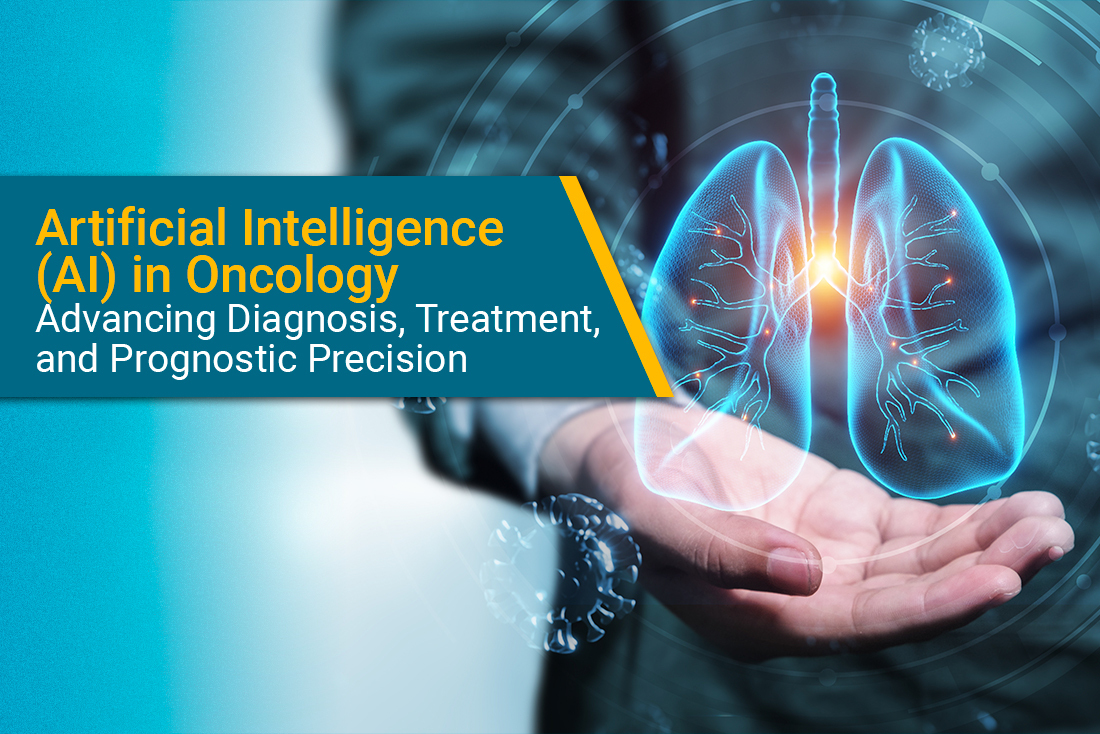 Artificial Intelligence (AI) in Oncology
Advancing Diagnosis, Treatment, and Prognostic Precision